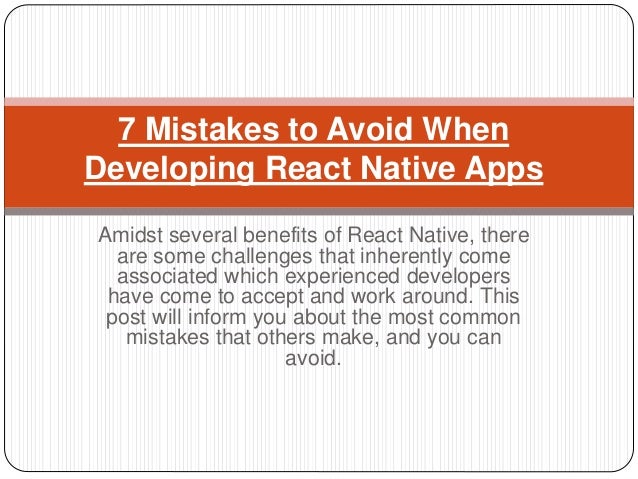 7 Mistakes to Avoid When Developing React Native Apps

Amidst several benefits of React Native, there are some challenges that inherently come associated which experienced developers have come to accept and work around. This post will inform you about the most common mistakes that others make, and you can avoid.